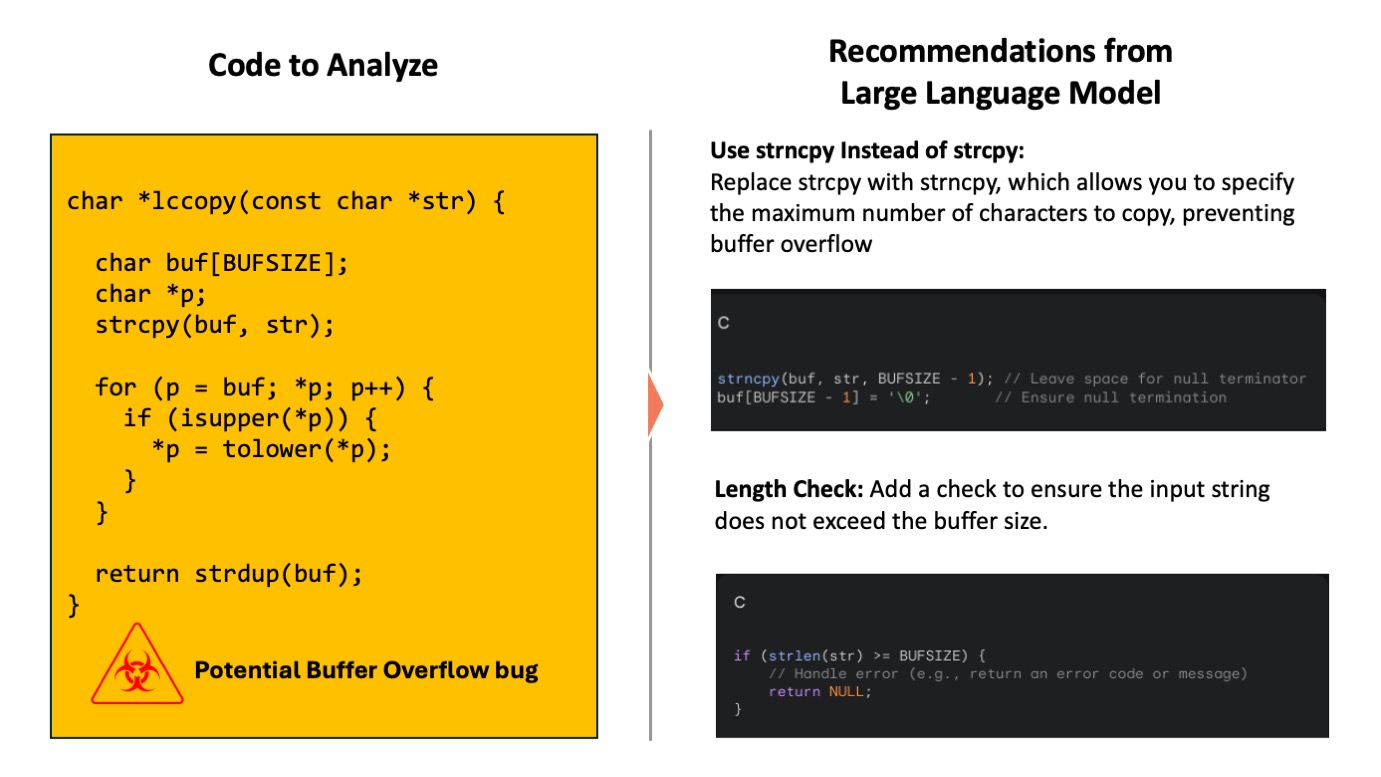 Code to Analyze

char *lccopy(const char *str) {

  char buf[BUFSIZE];
  char *p;
  strcpy(buf, str);

  for (p = buf; *p; p++) {
    if (isupper(*p)) {
      *p = tolower(*p);
    }
  }

  return strdup(buf);
}

Potential Buffer Overflow bug

Recommendations from Large Language Model

Use strncpy Instead of strcpy:
Replace strcpy with strncpy, which allows you to specify the maximum number of characters to copy, preventing buffer overflow

C

strncpy(buf, str, BUFSIZE - 1); // Leave space for null terminator
buf[BUFSIZE - 1] = '\0';        // Ensure null termination

Length Check: Add a check to ensure the input string does not exceed the buffer size.

C

if (strlen(str) >= BUFSIZE) {
    // Handle error (e.g., return an error code or message)
    return NULL;
}